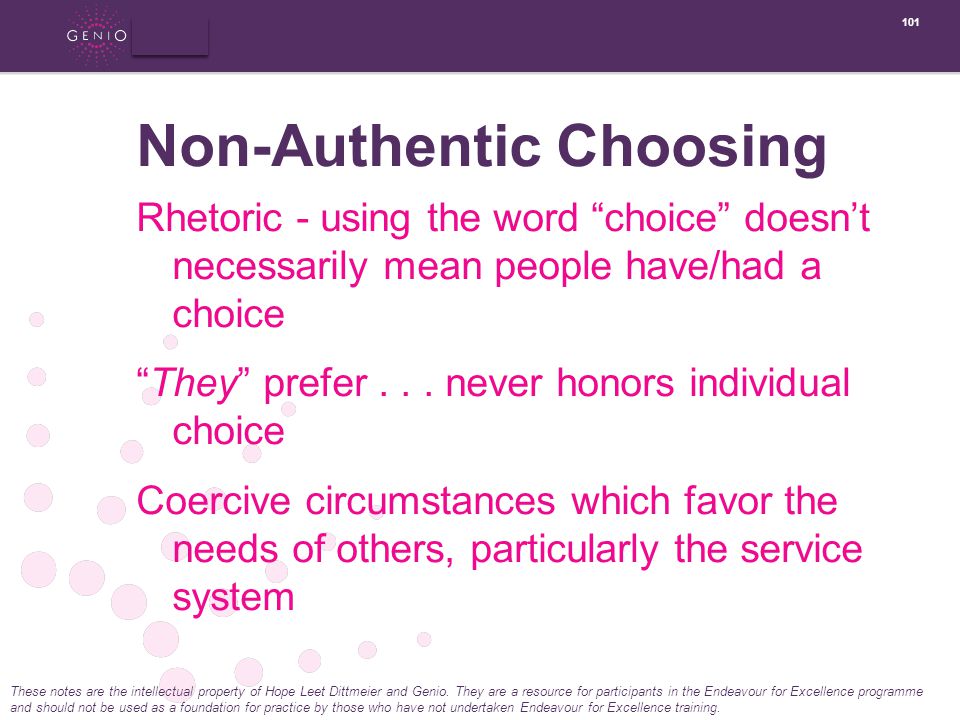 GENIO

101

Non-Authentic Choosing

Rhetoric - using the word “choice” doesn’t necessarily mean people have/had a choice

“They” prefer . . . never honors individual choice

Coercive circumstances which favor the needs of others, particularly the service system

These notes are the intellectual property of Hope Leet Dittmeier and Genio. They are a resource for participants in the Endeavour for Excellence programme and should not be used as a foundation for practice by those who have not undertaken Endeavour for Excellence training.